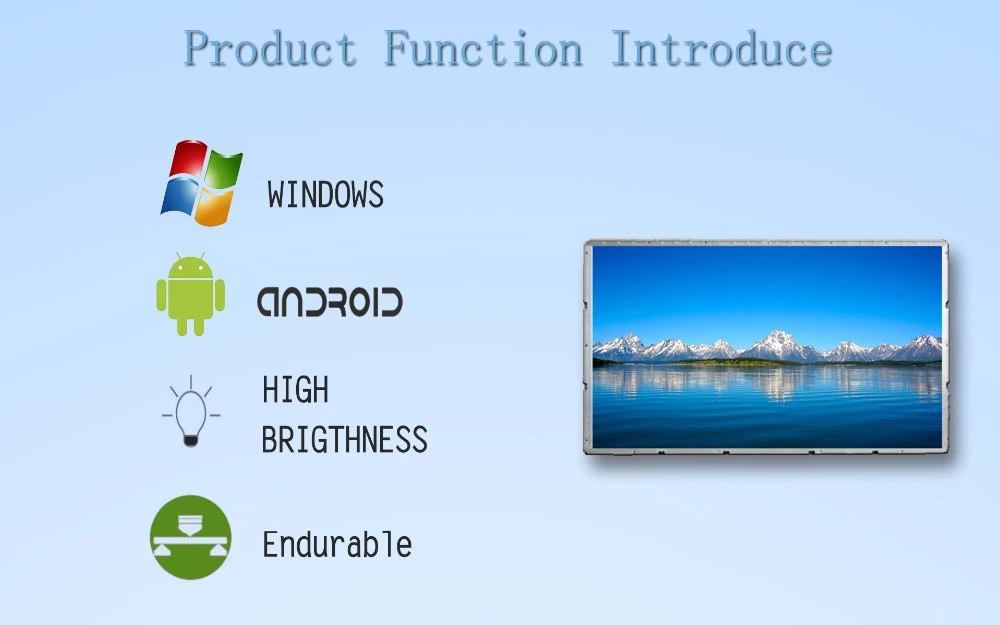 Product Function Introduce

WINDOWS

ANDROID

HIGH BRIGTHNESS

Endurable